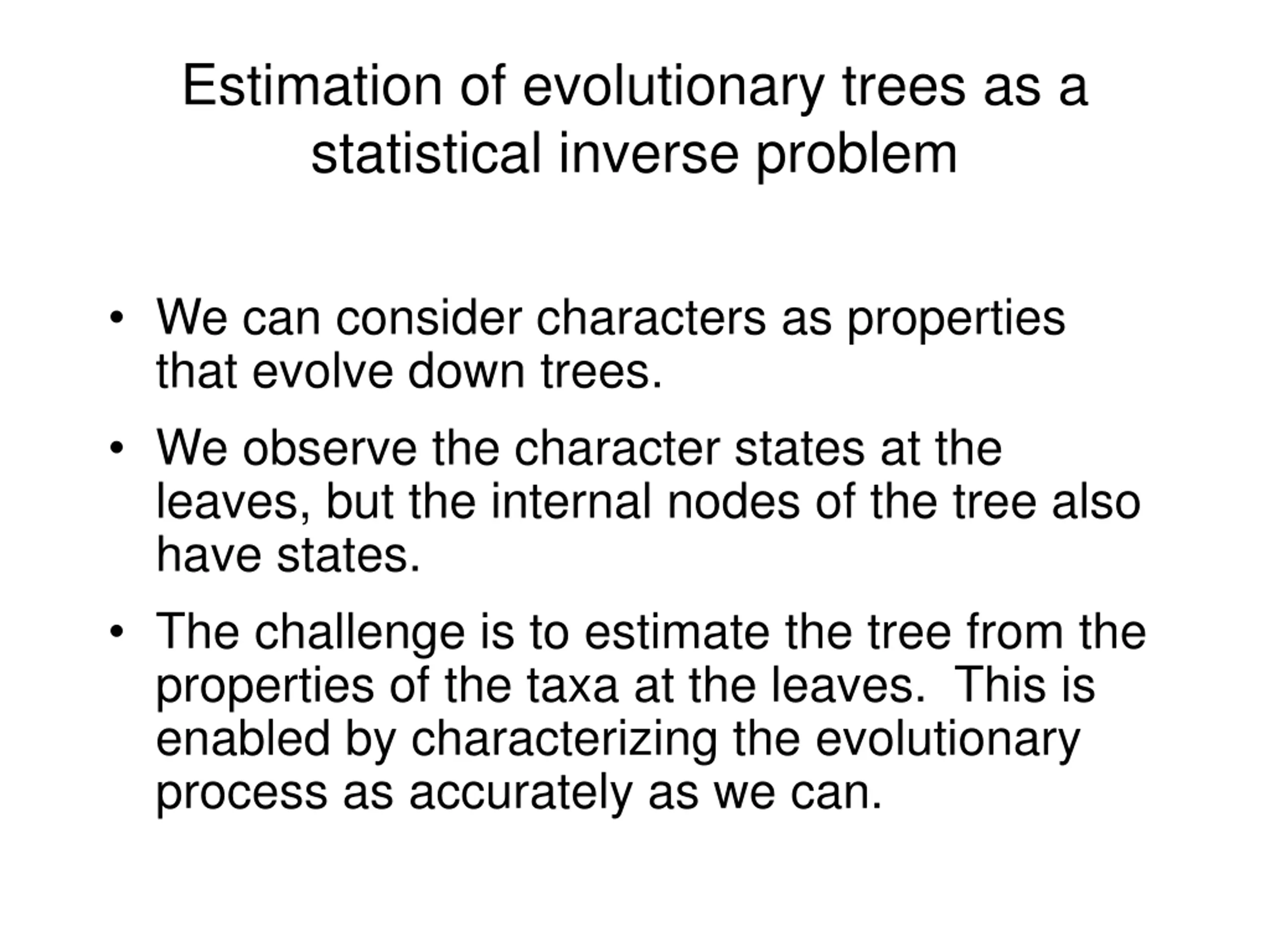 Estimation of evolutionary trees as a statistical inverse problem

• We can consider characters as properties that evolve down trees.

• We observe the character states at the leaves, but the internal nodes of the tree also have states.

• The challenge is to estimate the tree from the properties of the taxa at the leaves. This is enabled by characterizing the evolutionary process as accurately as we can.